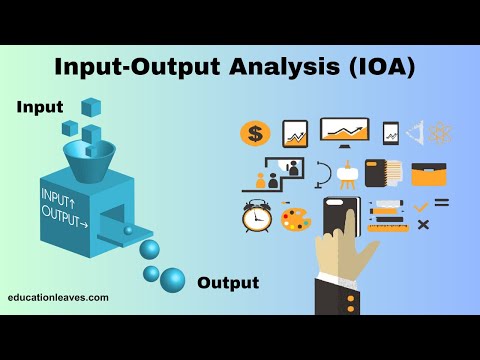 Input-Output Analysis (IOA)

Input

INPUT↑
OUTPUT→

$

Output

educationleaves.com